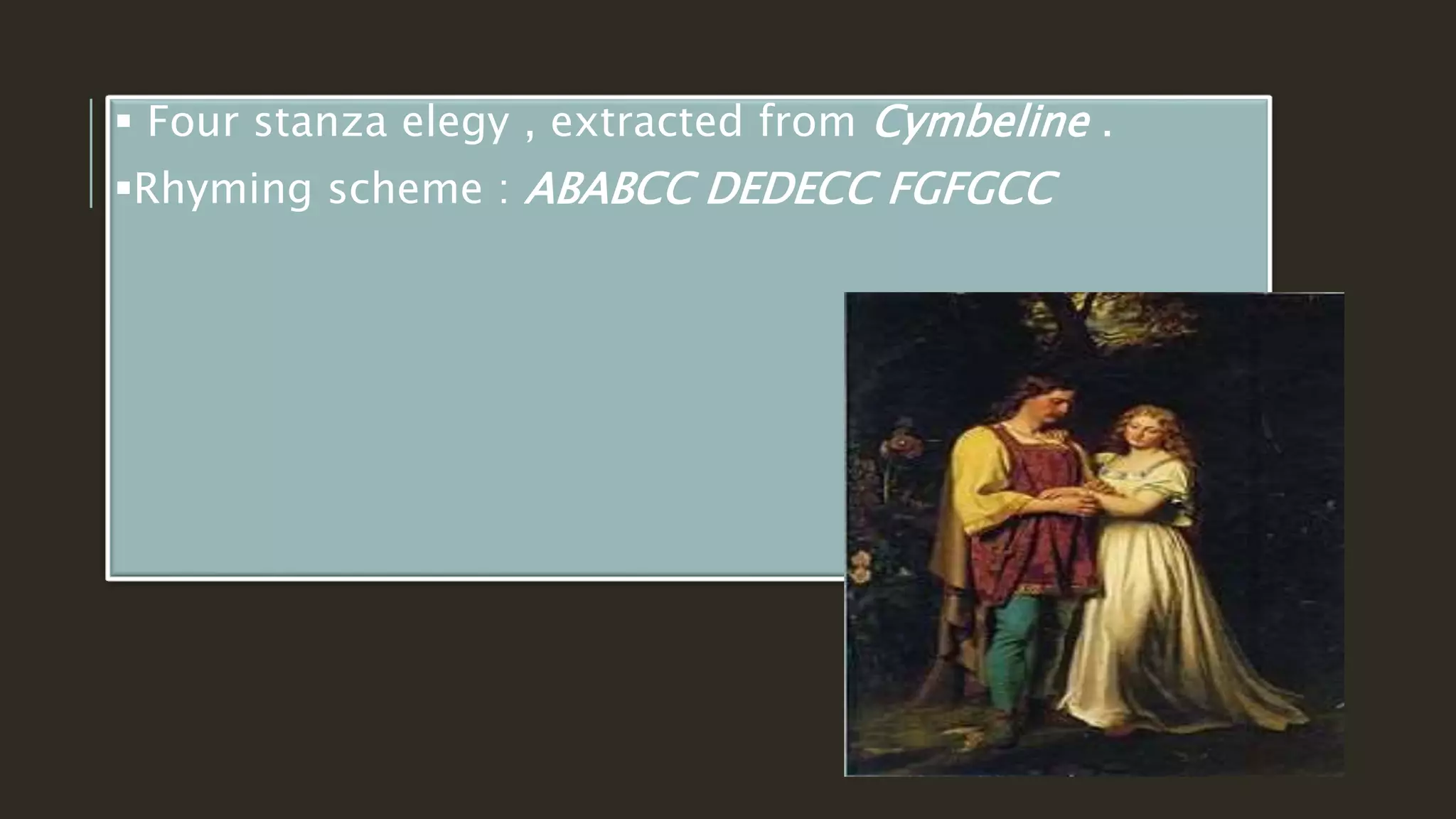 ▪ Four stanza elegy , extracted from Cymbeline .
▪Rhyming scheme : ABABCC DEDECC FGFGCC